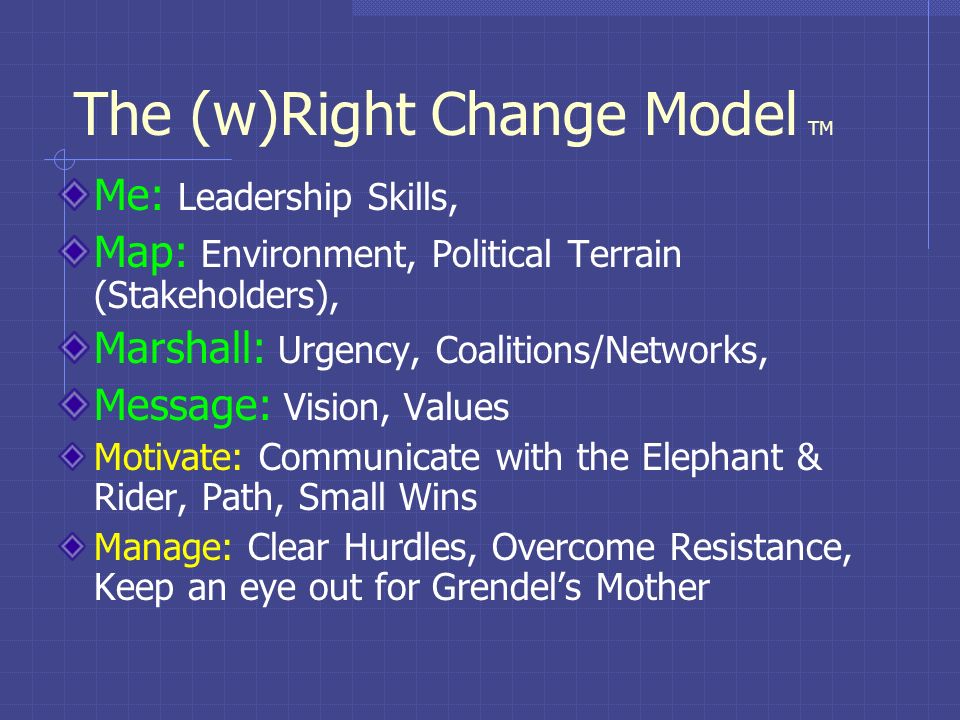 The (w)Right Change Model TM

Me: Leadership Skills,

Map: Environment, Political Terrain (Stakeholders),

Marshall: Urgency, Coalitions/Networks,

Message: Vision, Values

Motivate: Communicate with the Elephant & Rider, Path, Small Wins

Manage: Clear Hurdles, Overcome Resistance, Keep an eye out for Grendel's Mother